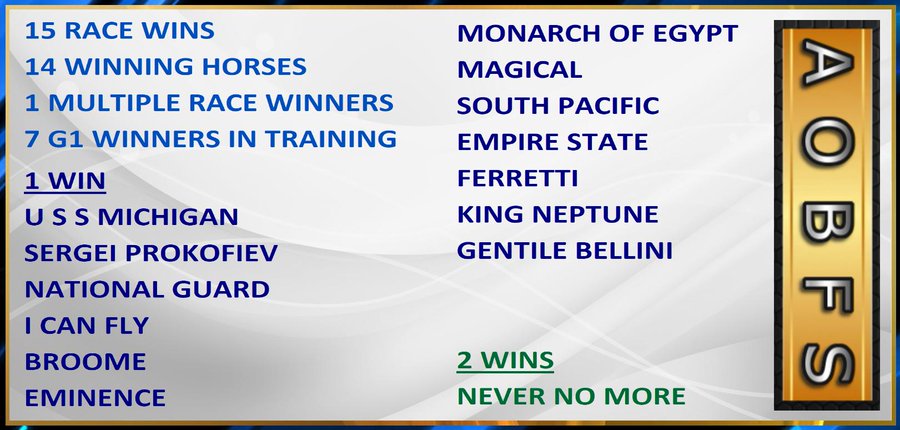 15 RACE WINS
14 WINNING HORSES
1 MULTIPLE RACE WINNERS
7 G1 WINNERS IN TRAINING

1 WIN
U S S MICHIGAN
SERGEI PROKOFIEV
NATIONAL GUARD
I CAN FLY
BROOME
EMINENCE

MONARCH OF EGYPT
MAGICAL
SOUTH PACIFIC
EMPIRE STATE
FERRETTI
KING NEPTUNE
GENTILE BELLINI

2 WINS
NEVER NO MORE

AOBFS